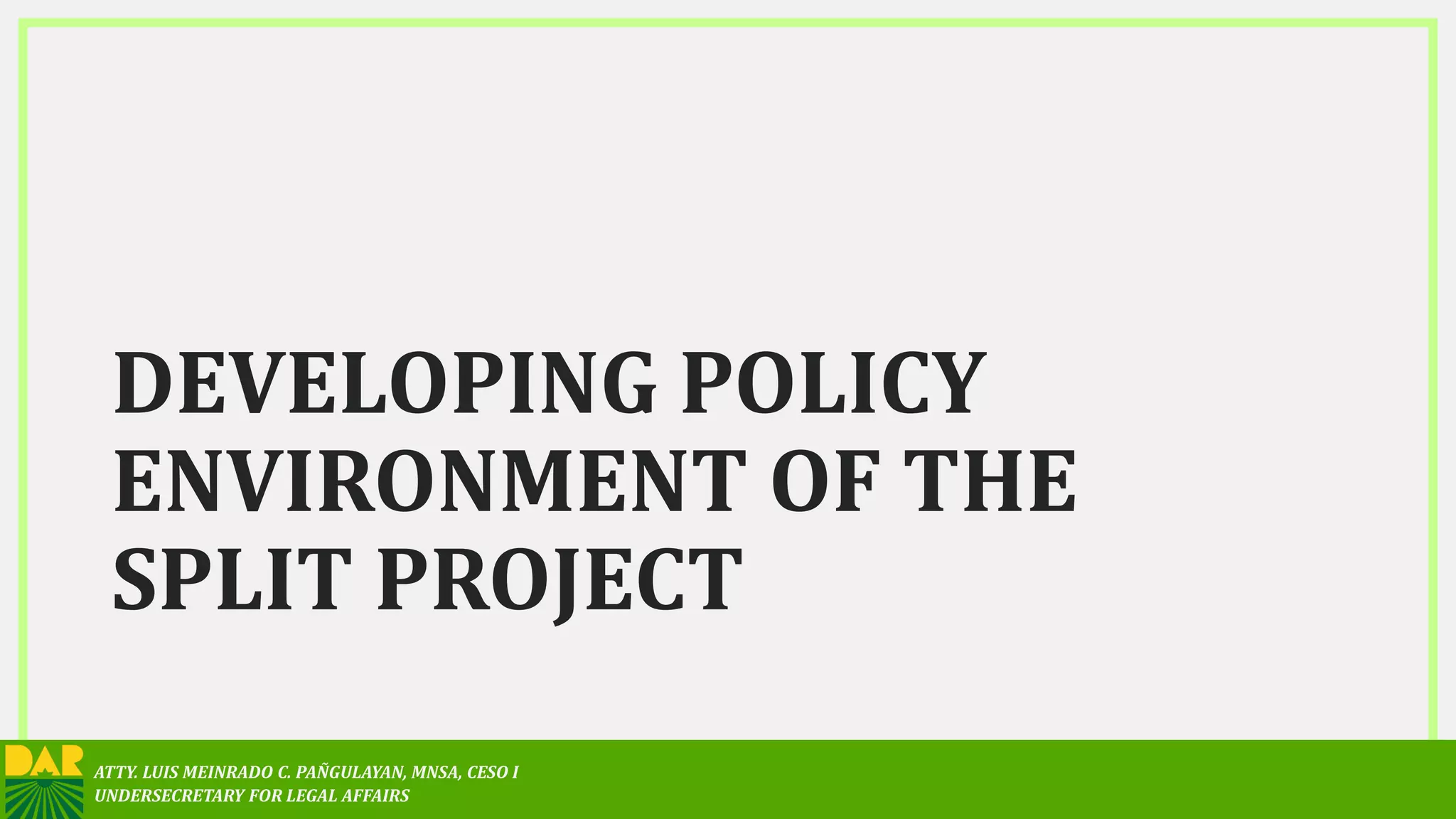 DEVELOPING POLICY ENVIRONMENT OF THE SPLIT PROJECT

DAR

ATTY. LUIS MEINRADO C. PAÑGULAYAN, MNSA, CESO I
UNDERSECRETARY FOR LEGAL AFFAIRS